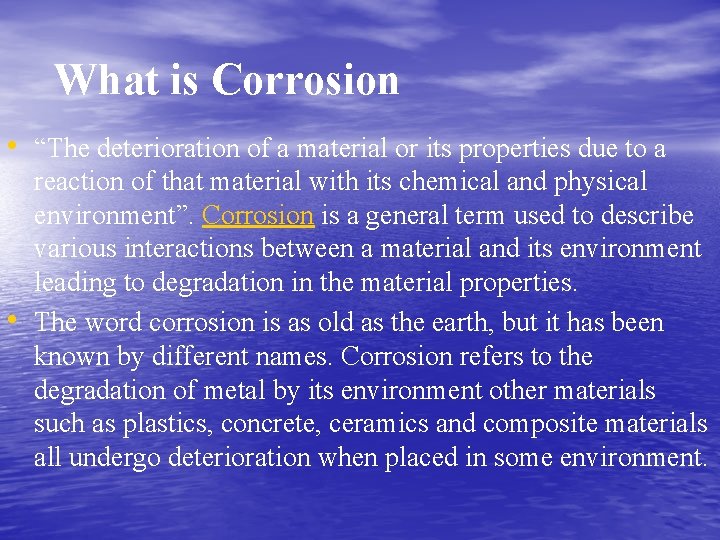 What is Corrosion

• “The deterioration of a material or its properties due to a reaction of that material with its chemical and physical environment”. Corrosion is a general term used to describe various interactions between a material and its environment leading to degradation in the material properties.

• The word corrosion is as old as the earth, but it has been known by different names. Corrosion refers to the degradation of metal by its environment other materials such as plastics, concrete, ceramics and composite materials all undergo deterioration when placed in some environment.